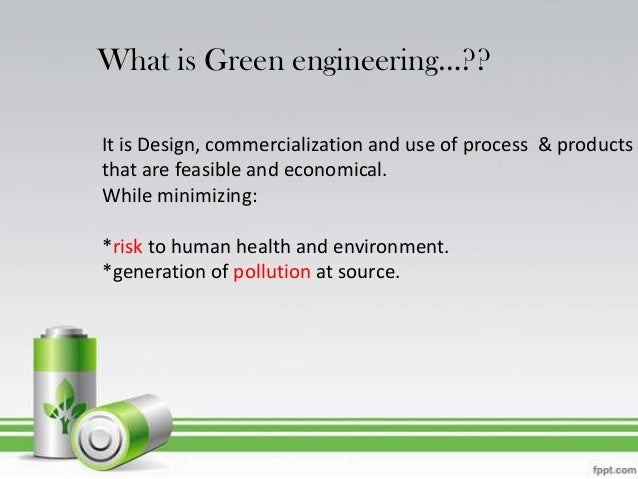 What is Green engineering…??

It is Design, commercialization and use of process & products that are feasible and economical.
While minimizing:

*risk to human health and environment.
*generation of pollution at source.

fppt.com